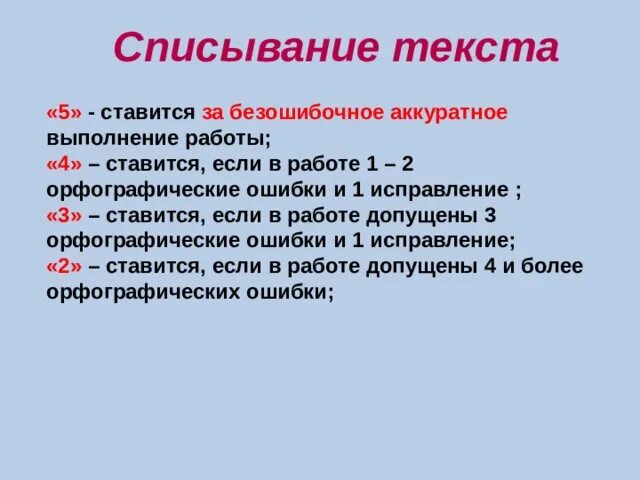 Списывание текста

«5» - ставится за безошибочное аккуратное выполнение работы;
«4» – ставится, если в работе 1 – 2 орфографические ошибки и 1 исправление ;
«3» – ставится, если в работе допущены 3 орфографические ошибки и 1 исправление;
«2» – ставится, если в работе допущены 4 и более орфографических ошибки;